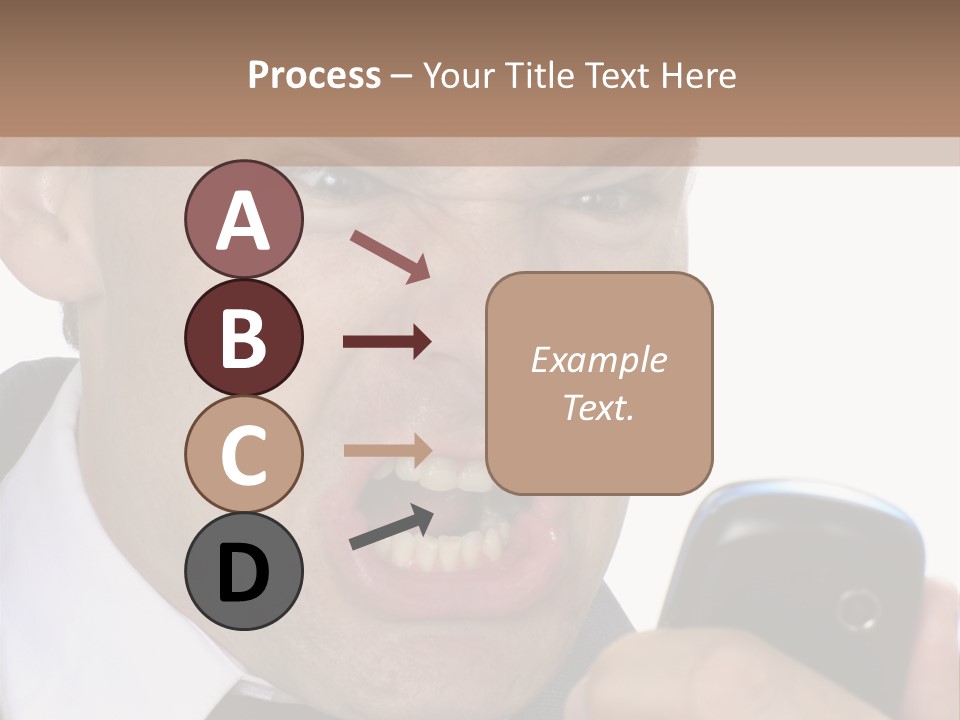 Process – Your Title Text Here

A

B

C

D

Example Text.